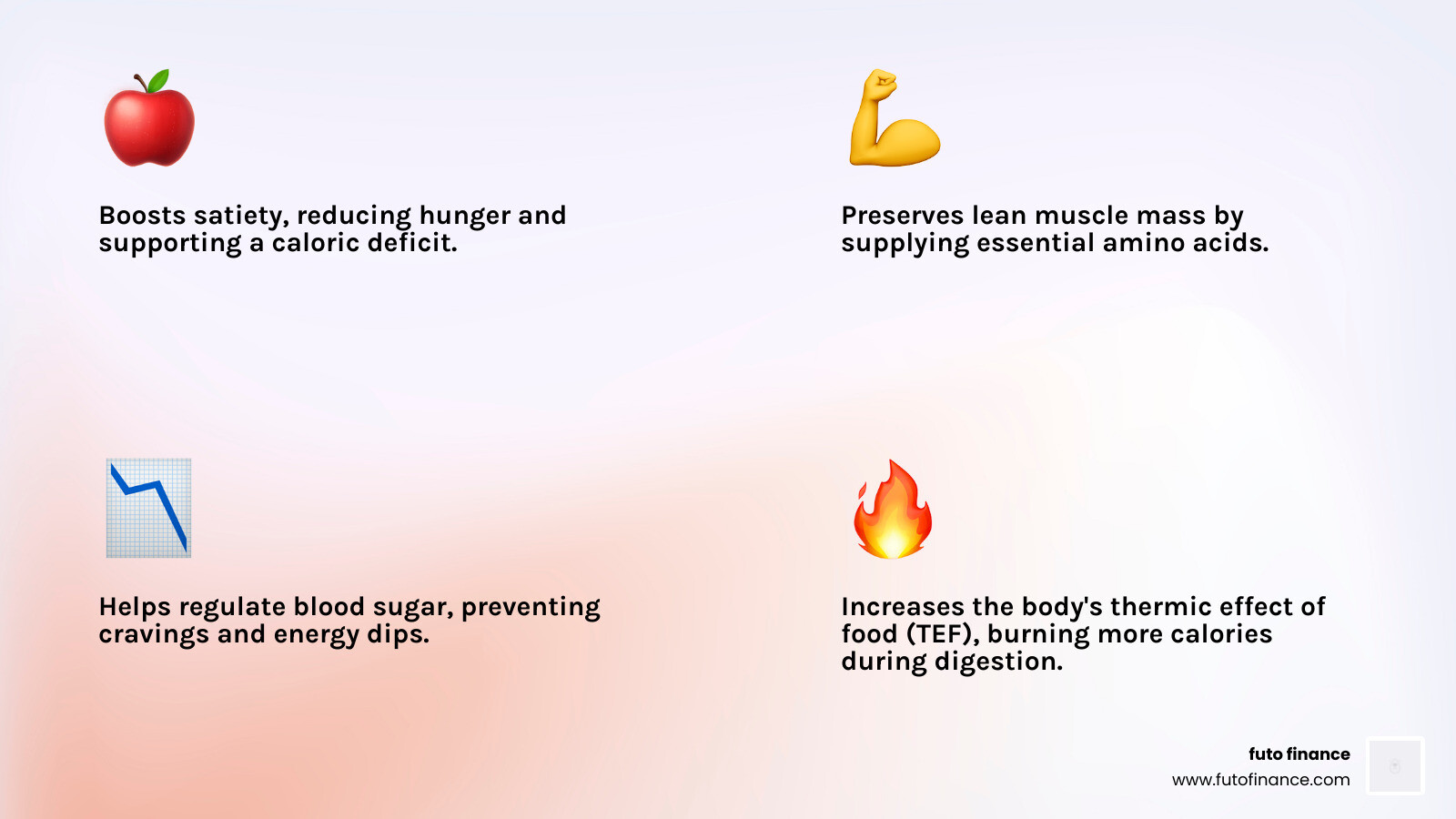 Boosts satiety, reducing hunger and supporting a caloric deficit.

Preserves lean muscle mass by supplying essential amino acids.

Helps regulate blood sugar, preventing cravings and energy dips.

Increases the body's thermic effect of food (TEF), burning more calories during digestion.

futo finance
www.futofinance.com